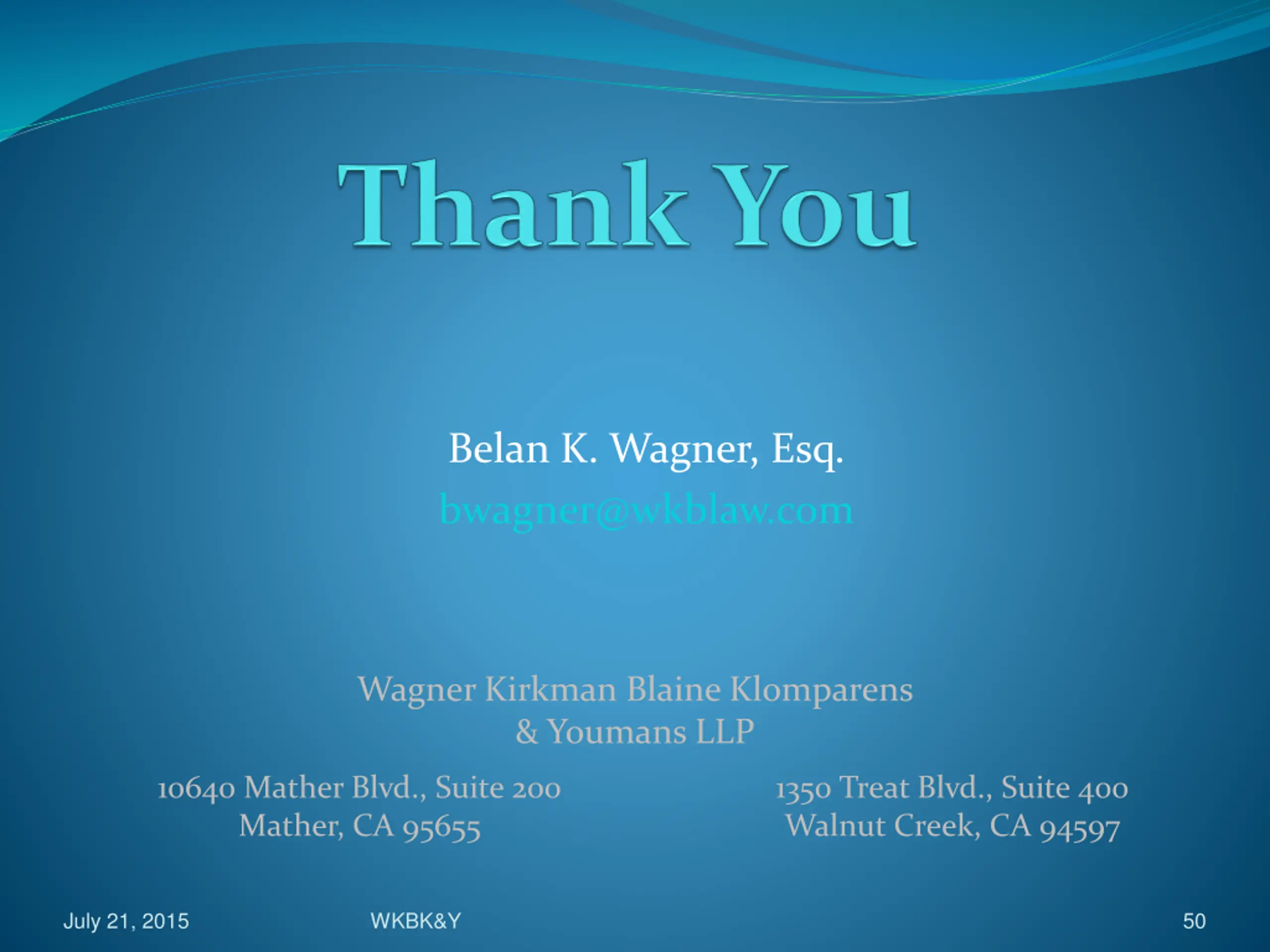 Thank You

Belan K. Wagner, Esq.
bwagner@wkblaw.com

Wagner Kirkman Blaine Klomparens & Youmans LLP

10640 Mather Blvd., Suite 200
Mather, CA 95655

1350 Treat Blvd., Suite 400
Walnut Creek, CA 94597

July 21, 2015

WKBK&Y

50